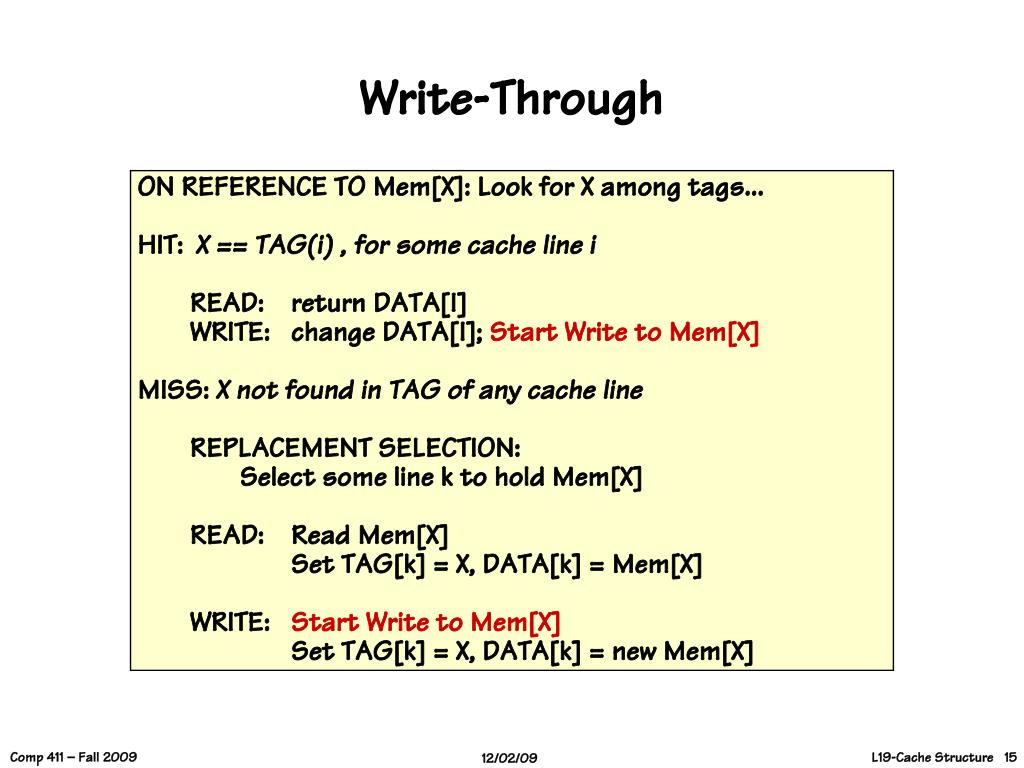 Write-Through

ON REFERENCE TO Mem[X]: Look for X among tags...

HIT: X == TAG(i) , for some cache line i

READ: return DATA[I]
WRITE: change DATA[I]; Start Write to Mem[X]

MISS: X not found in TAG of any cache line

REPLACEMENT SELECTION:
Select some line k to hold Mem[X]

READ: Read Mem[X]
Set TAG[k] = X, DATA[k] = Mem[X]

WRITE: Start Write to Mem[X]
Set TAG[k] = X, DATA[k] = new Mem[X]

Comp 411 – Fall 2009

12/02/09

L19-Cache Structure 15